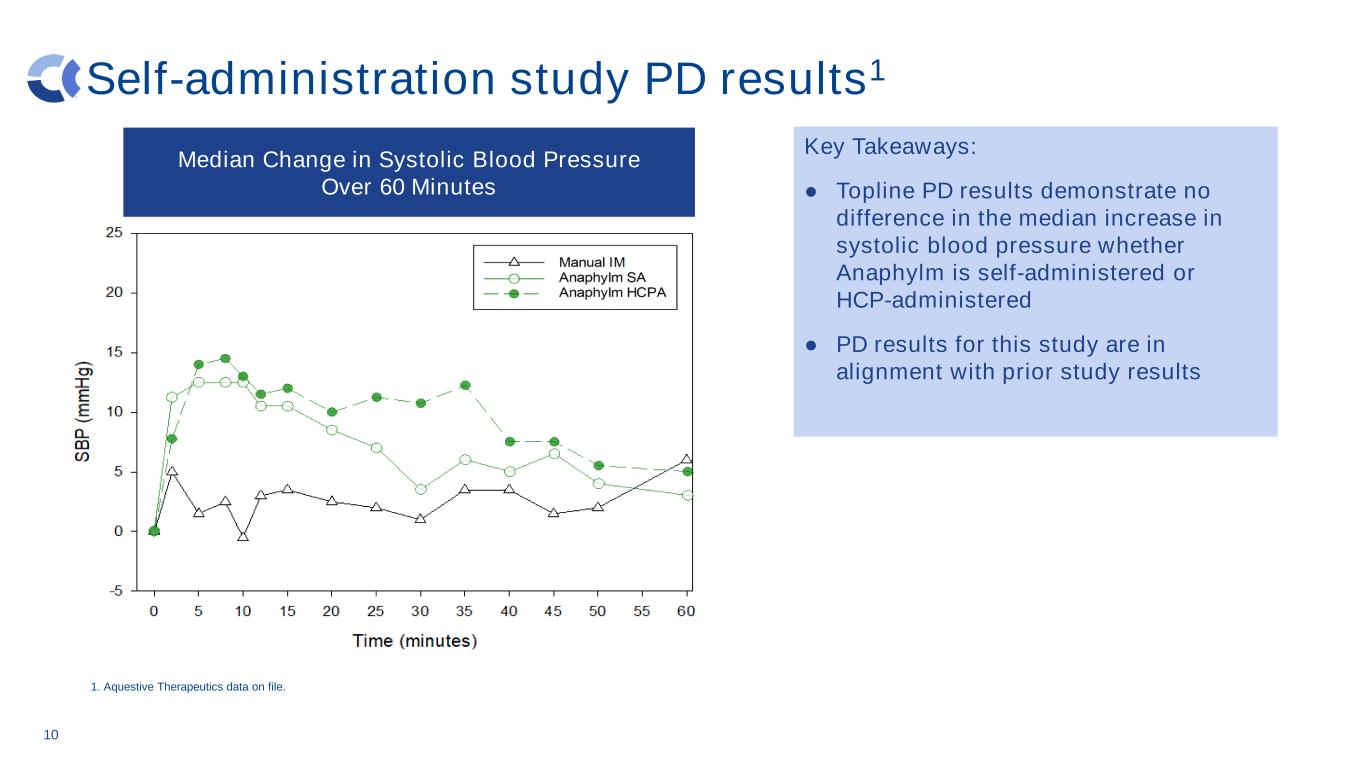 Self-administration study PD results$^1$

Median Change in Systolic Blood Pressure Over 60 Minutes

25
20
15
10
5
0
-5

SBP (mmHg)

Manual IM
Anaphylm SA
Anaphylm HCPA

0 5 10 15 20 25 30 35 40 45 50 55 60

Time (minutes)

Key Takeaways:

● Topline PD results demonstrate no difference in the median increase in systolic blood pressure whether Anaphylm is self-administered or HCP-administered

● PD results for this study are in alignment with prior study results

1. Aquestive Therapeutics data on file.

10